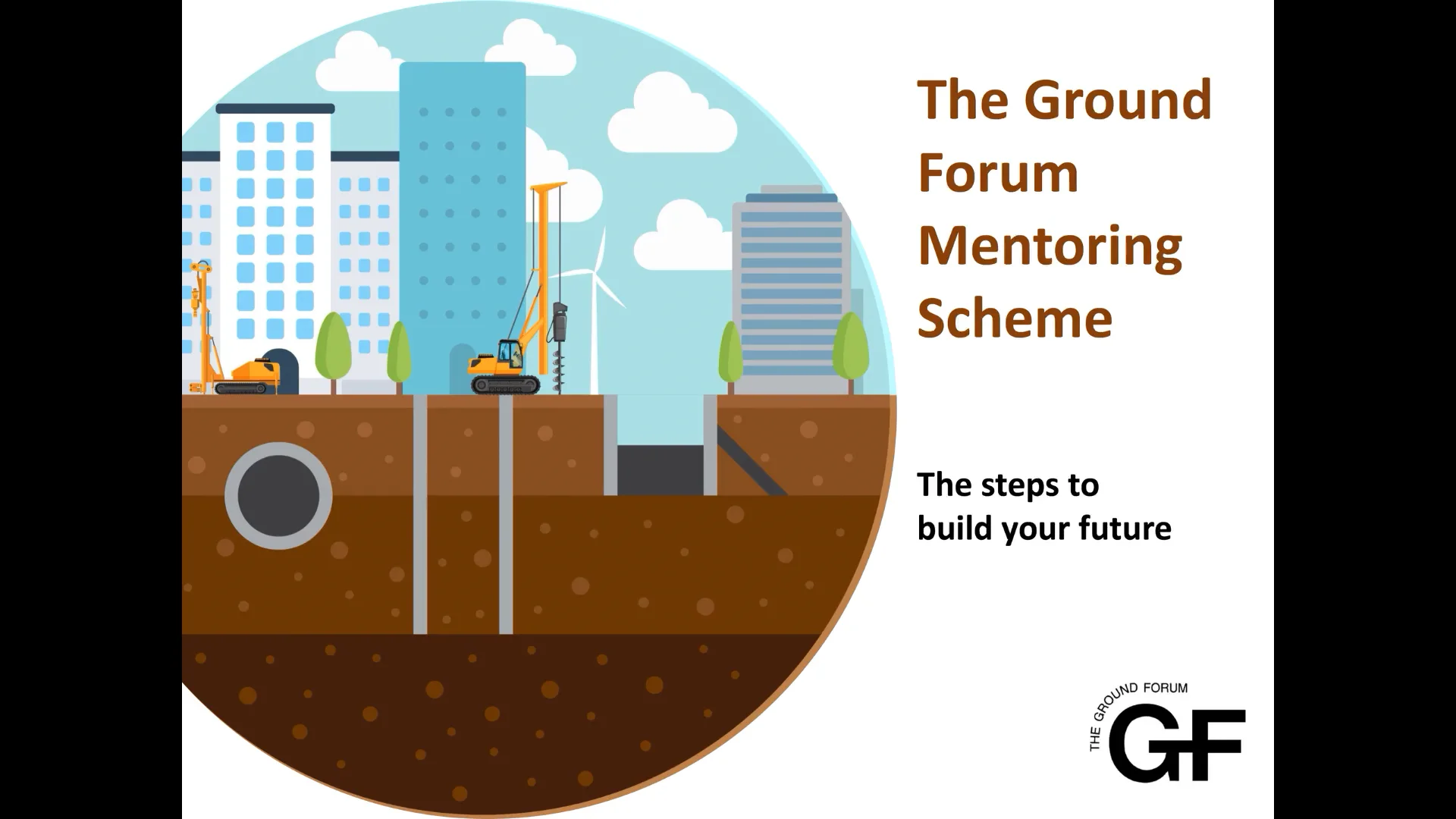 The Ground Forum Mentoring Scheme

The steps to build your future

THE GROUND FORUM
GF